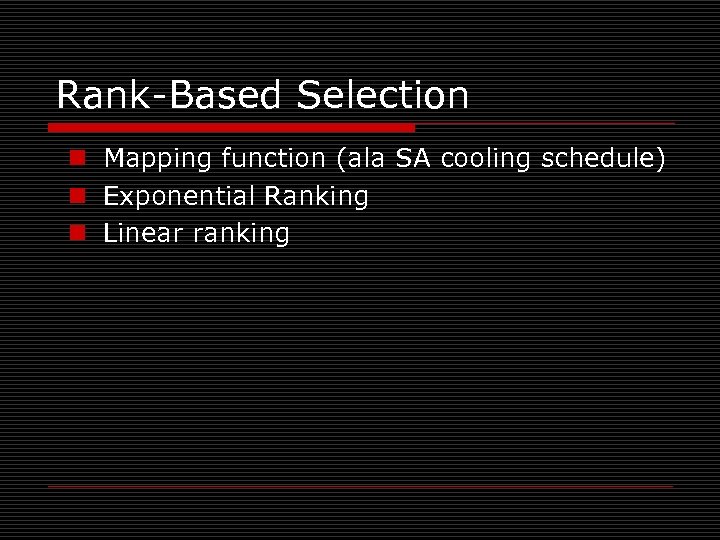 Rank-Based Selection

Mapping function (ala SA cooling schedule)
Exponential Ranking
Linear ranking